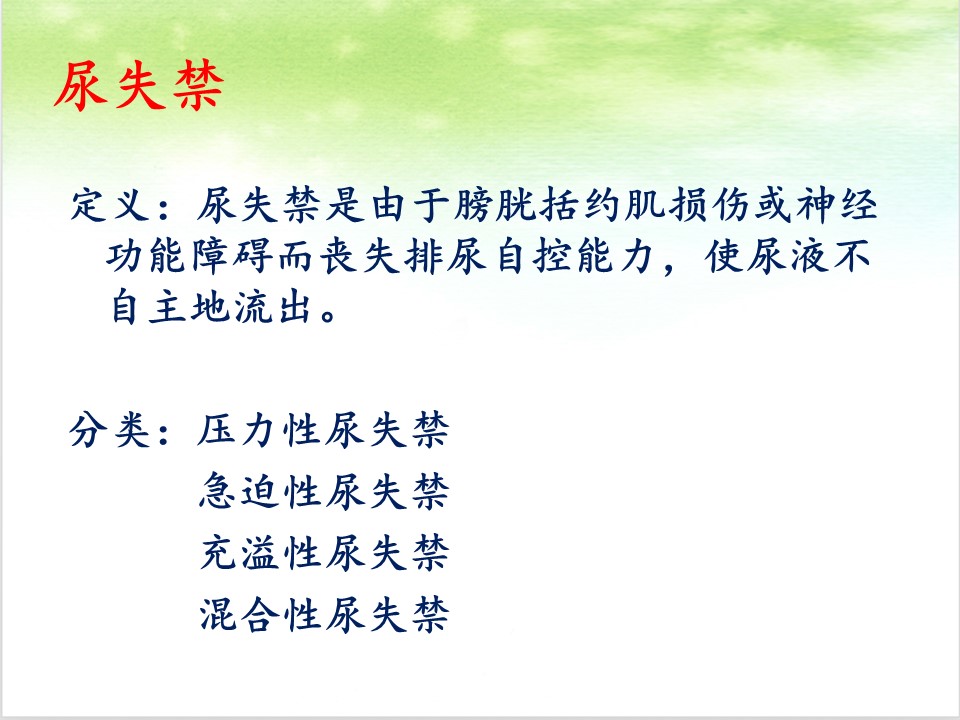 尿失禁

定义：尿失禁是由于膀胱括约肌损伤或神经功能障碍而丧失排尿自控能力，使尿液不自主地流出。

分类：压力性尿失禁
急迫性尿失禁
充溢性尿失禁
混合性尿失禁